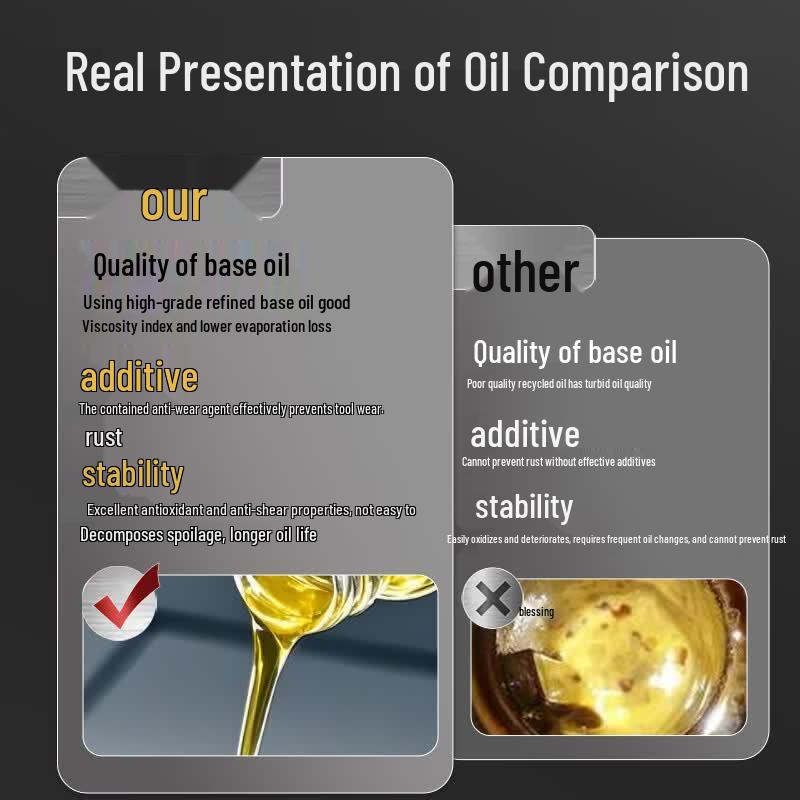 Real Presentation of Oil Comparison

our

Quality of base oil

Using high-grade refined base oil good Viscosity index and lower evaporation loss

additive

The contained anti-wear agent effectively prevents tool wear.

rust

stability

Excellent antioxidant and anti-shear properties, not easy to Decomposes spoilage, longer oil life

other

Quality of base oil

Poor quality recycled oil has turbid oil quality

additive

Cannot prevent rust without effective additives

stability

Easily oxidizes and deteriorates, requires frequent oil changes, and cannot prevent rust

blessing